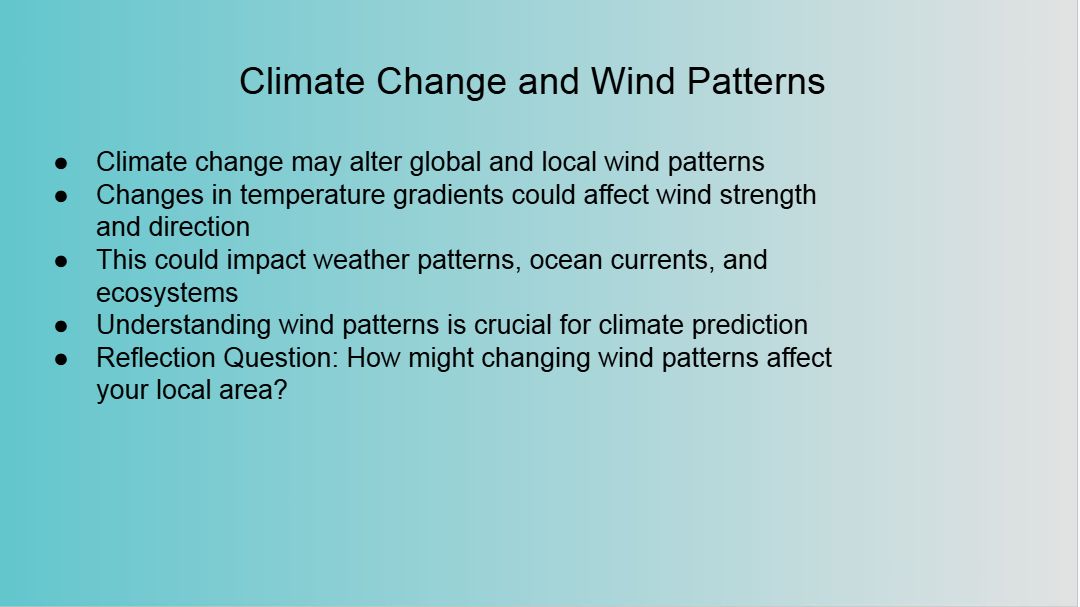 Climate Change and Wind Patterns

● Climate change may alter global and local wind patterns
● Changes in temperature gradients could affect wind strength and direction
● This could impact weather patterns, ocean currents, and ecosystems
● Understanding wind patterns is crucial for climate prediction
● Reflection Question: How might changing wind patterns affect your local area?